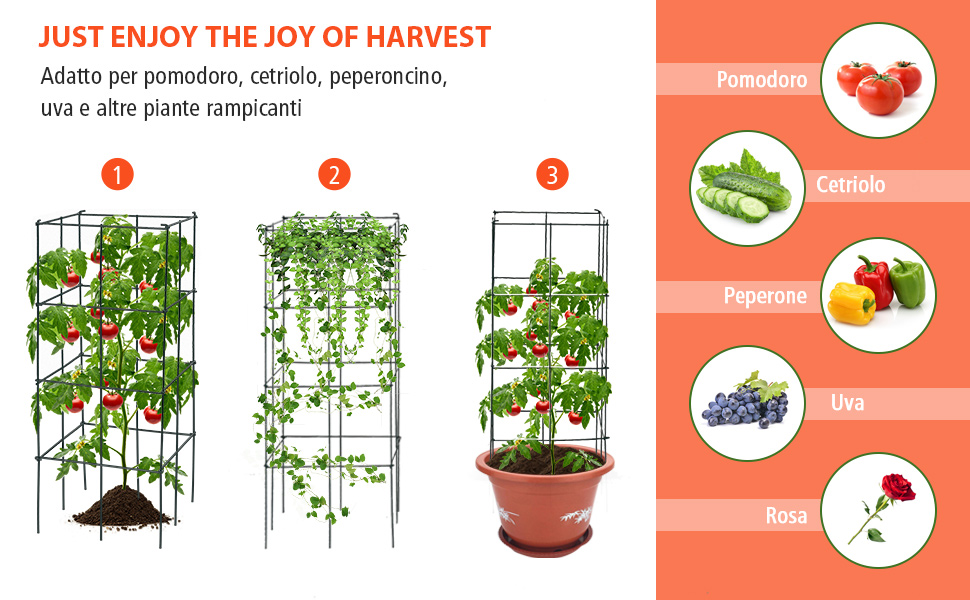 JUST ENJOY THE JOY OF HARVEST

Adatto per pomodoro, cetriolo, peperoncino, uva e altre piante rampicanti

1

2

3

Pomodoro

Cetriolo

Peperone

Uva

Rosa